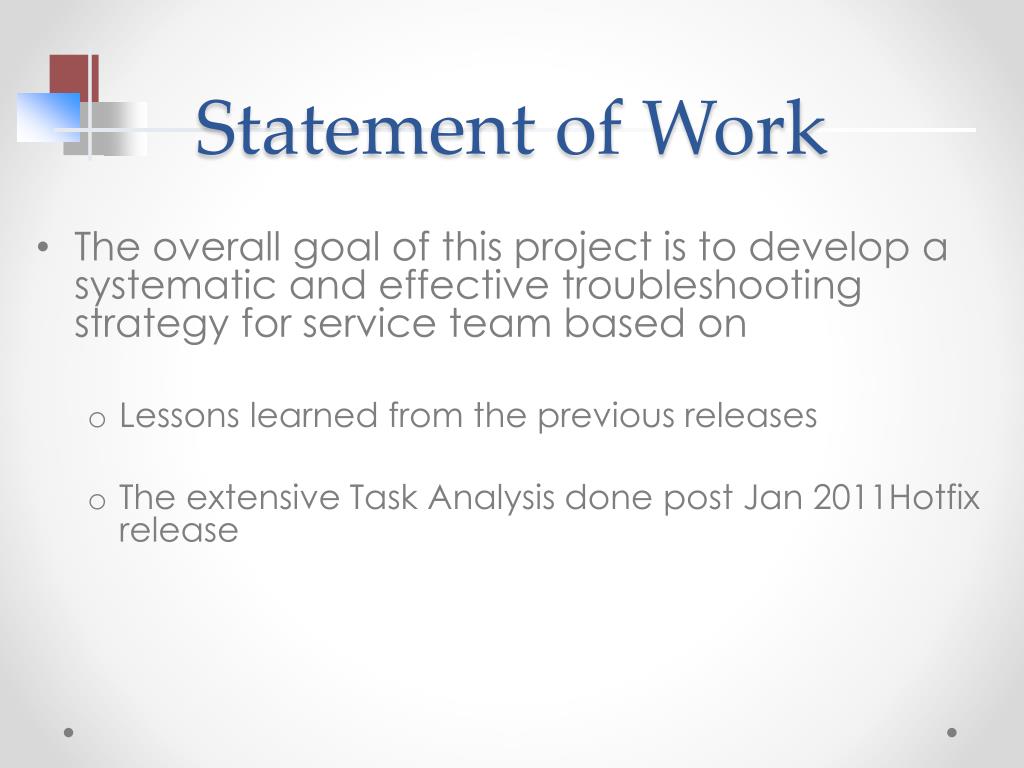 Statement of Work

• The overall goal of this project is to develop a systematic and effective troubleshooting strategy for service team based on

o Lessons learned from the previous releases

o The extensive Task Analysis done post Jan 2011Hotfix release